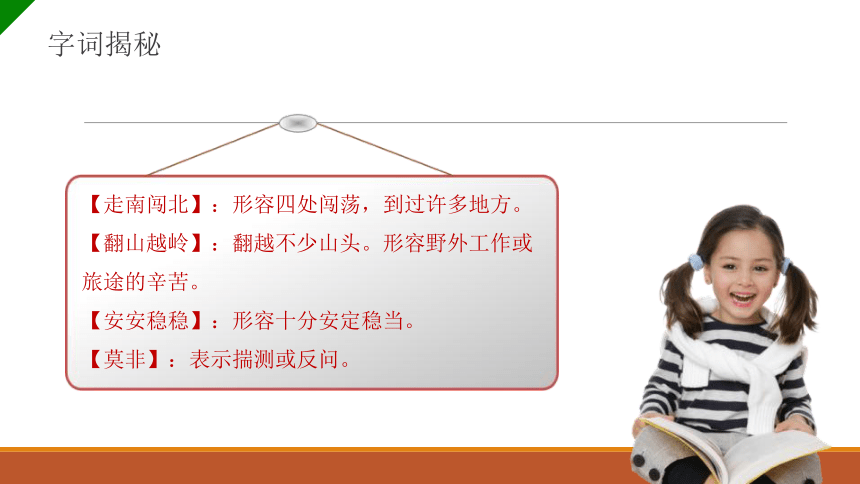 字词揭秘

【走南闯北】：形容四处闯荡，到过许多地方。
【翻山越岭】：翻越不少山头。形容野外工作或旅途的辛苦。
【安安稳稳】：形容十分安定稳当。
【莫非】：表示揣测或反问。